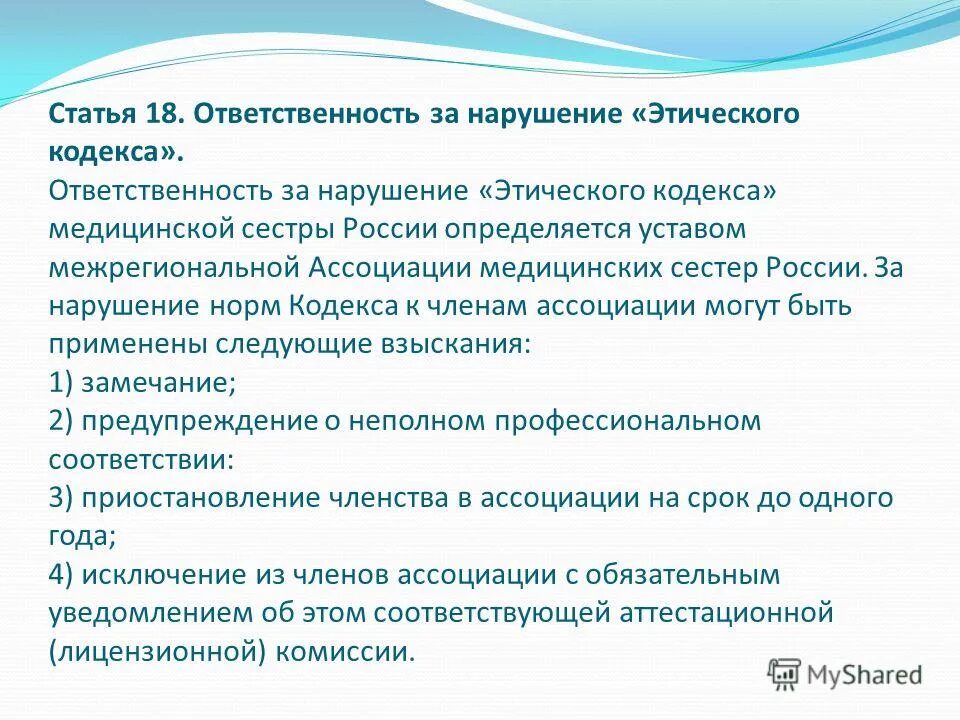 Статья 18. Ответственность за нарушение «Этического кодекса».

Ответственность за нарушение «Этического кодекса» медицинской сестры России определяется уставом межрегиональной Ассоциации медицинских сестер России. За нарушение норм Кодекса к членам ассоциации могут быть применены следующие взыскания:
1) замечание;
2) предупреждение о неполном профессиональном соответствии:
3) приостановление членства в ассоциации на срок до одного года;
4) исключение из членов ассоциации с обязательным уведомлением об этом соответствующей аттестационной (лицензионной) комиссии.

MyShared